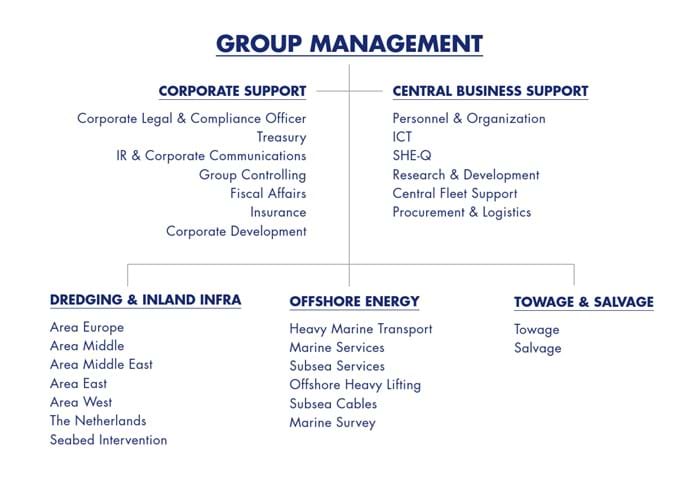 GROUP MANAGEMENT

CORPORATE SUPPORT

Corporate Legal & Compliance Officer
Treasury
IR & Corporate Communications
Group Controlling
Fiscal Affairs
Insurance
Corporate Development

CENTRAL BUSINESS SUPPORT

Personnel & Organization
ICT
SHE-Q
Research & Development
Central Fleet Support
Procurement & Logistics

DREDGING & INLAND INFRA

Area Europe
Area Middle
Area Middle East
Area East
Area West
The Netherlands
Seabed Intervention

OFFSHORE ENERGY

Heavy Marine Transport
Marine Services
Subsea Services
Offshore Heavy Lifting
Subsea Cables
Marine Survey

TOWAGE & SALVAGE

Towage
Salvage